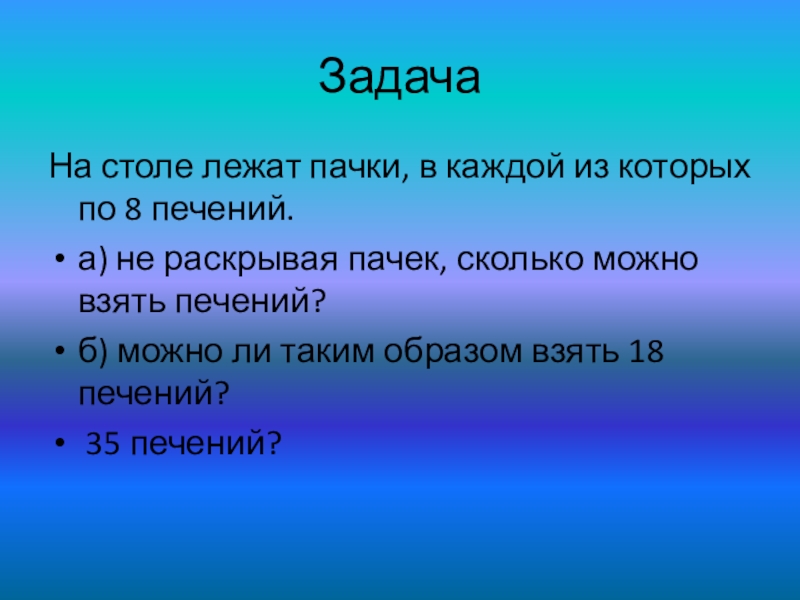 Задача

На столе лежат пачки, в каждой из которых по 8 печений.

• а) не раскрывая пачек, сколько можно взять печений?
• б) можно ли таким образом взять 18 печений?
• 35 печений?